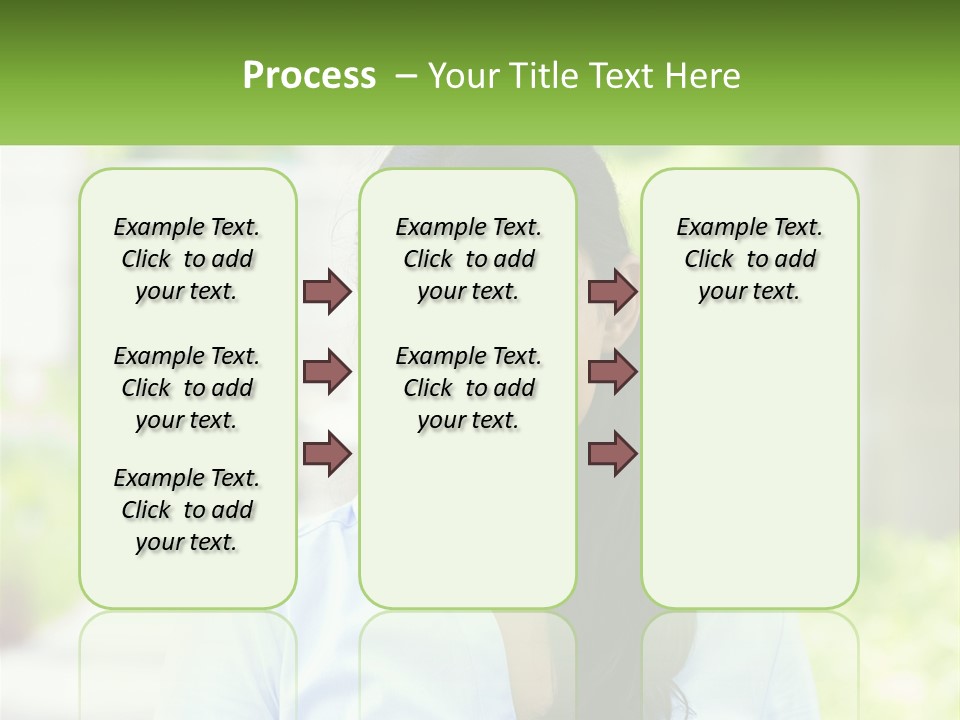 Process – Your Title Text Here

Example Text. Click to add your text.

Example Text. Click to add your text.

Example Text. Click to add your text.

Example Text. Click to add your text.

Example Text. Click to add your text.

Example Text. Click to add your text.